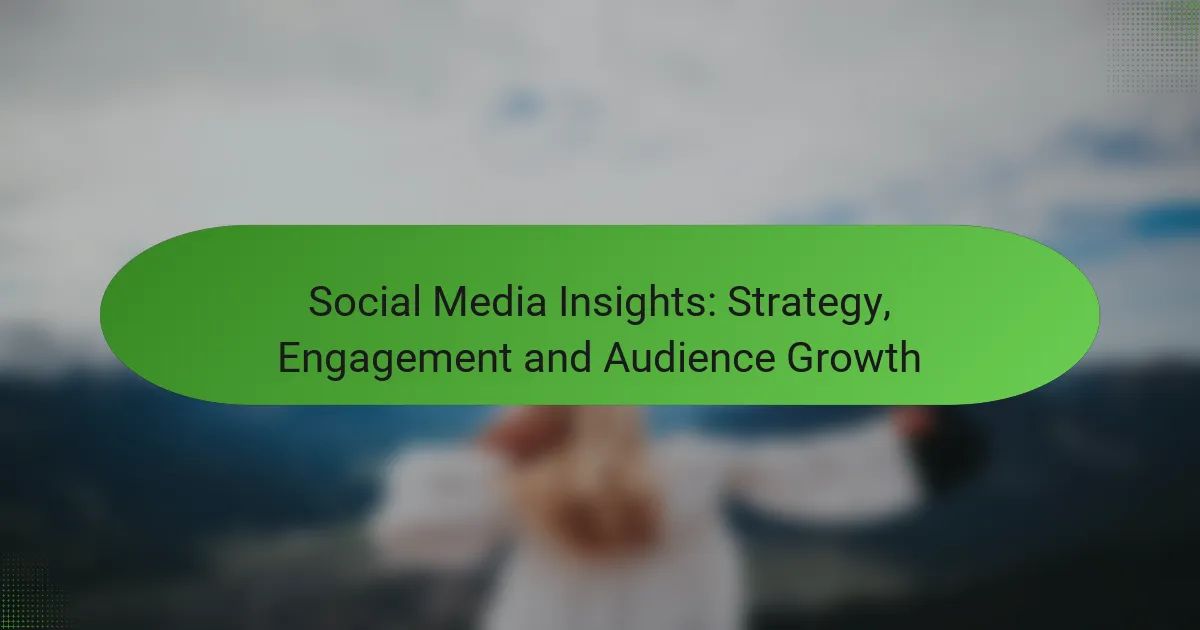 Social Media Insights: Strategy, Engagement and Audience Growth